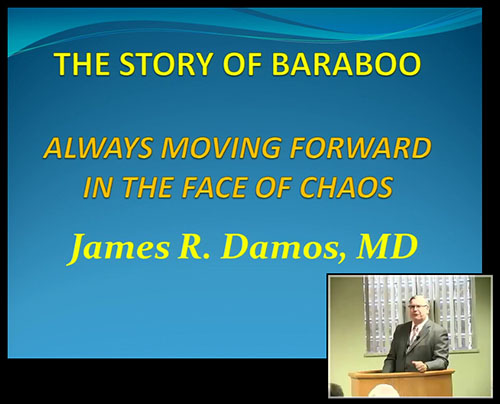 THE STORY OF BARABOO

ALWAYS MOVING FORWARD IN THE FACE OF CHAOS

James R. Damos, MD